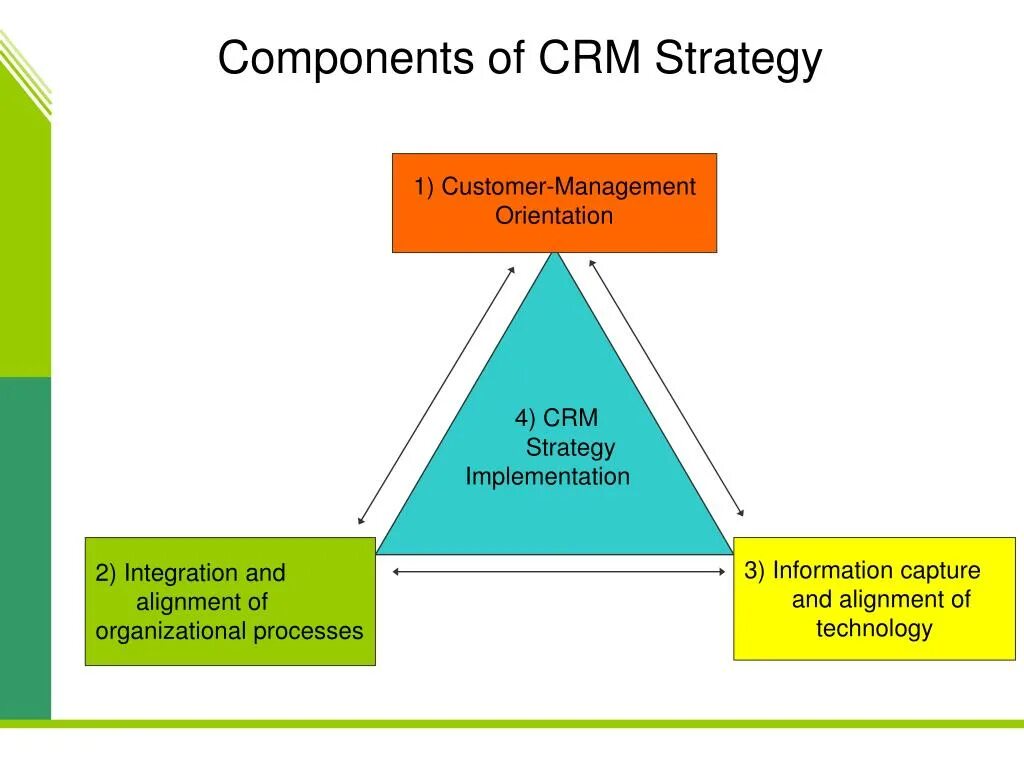 Components of CRM Strategy

1) Customer-Management Orientation

4) CRM Strategy Implementation

2) Integration and alignment of organizational processes

3) Information capture and alignment of technology